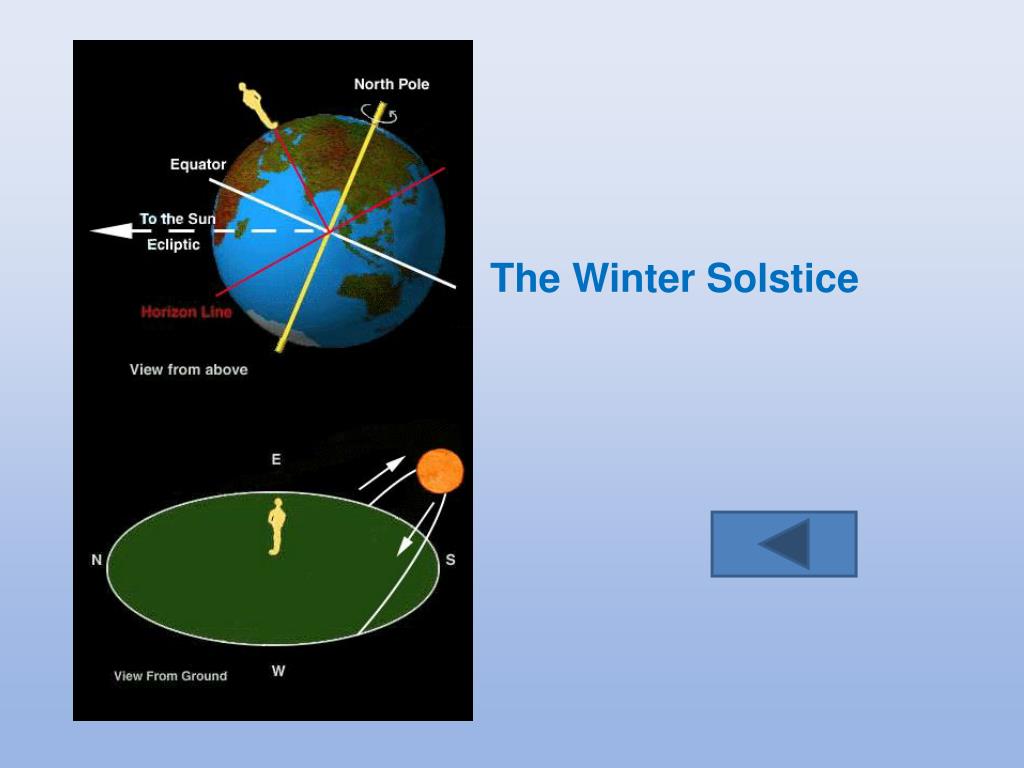 North Pole

Equator

To the Sun

Ecliptic

Horizon Line

View from above

E

N

S

W

View From Ground

The Winter Solstice